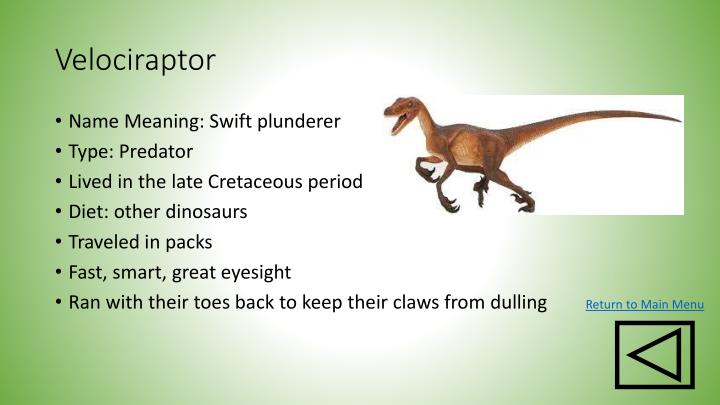 Velociraptor

• Name Meaning: Swift plunderer
• Type: Predator
• Lived in the late Cretaceous period
• Diet: other dinosaurs
• Traveled in packs
• Fast, smart, great eyesight
• Ran with their toes back to keep their claws from dulling

Return to Main Menu